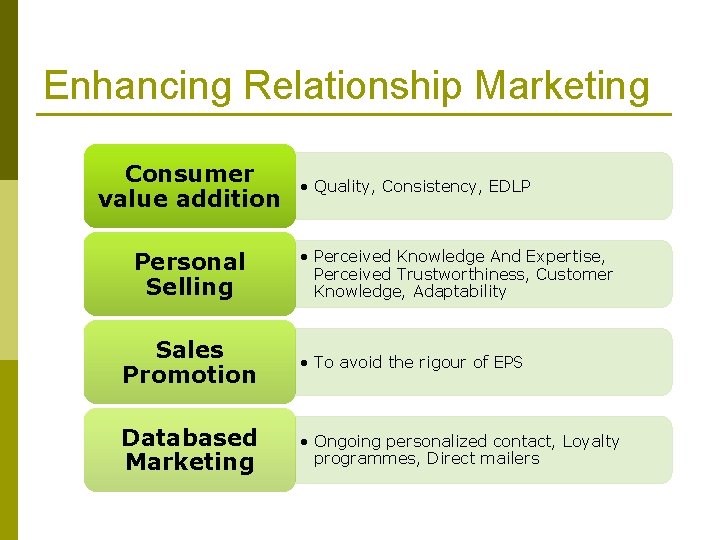 Enhancing Relationship Marketing

Consumer value addition

• Quality, Consistency, EDLP

Personal Selling

• Perceived Knowledge And Expertise, Perceived Trustworthiness, Customer Knowledge, Adaptability

Sales Promotion

• To avoid the rigour of EPS

Databased Marketing

• Ongoing personalized contact, Loyalty programmes, Direct mailers